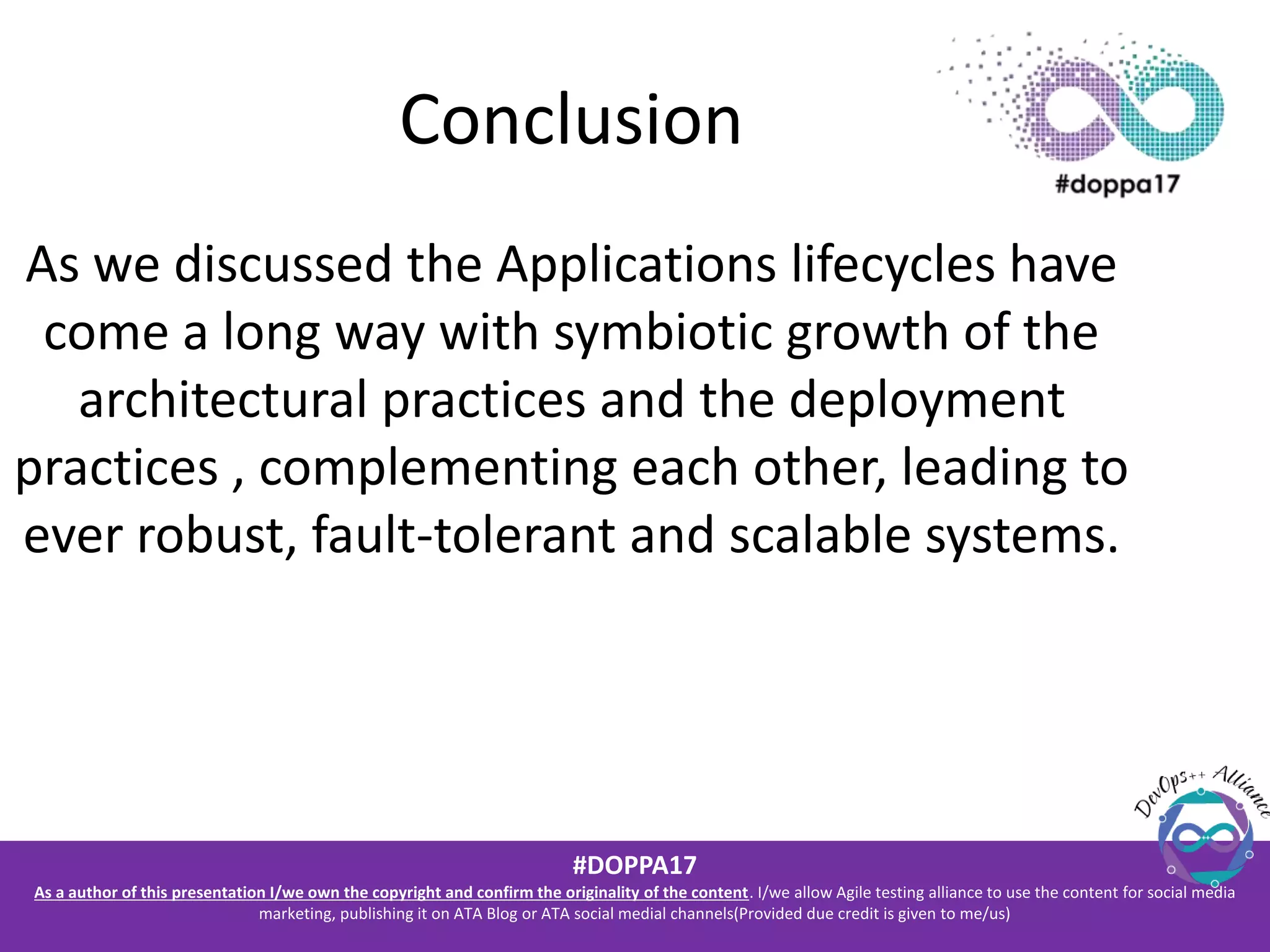 Conclusion

#doppa17

As we discussed the Applications lifecycles have come a long way with symbiotic growth of the architectural practices and the deployment practices , complementing each other, leading to ever robust, fault-tolerant and scalable systems.

DevOps++ Alliance

#DOPPA17

As a author of this presentation I/we own the copyright and confirm the originality of the content. I/we allow Agile testing alliance to use the content for social media marketing, publishing it on ATA Blog or ATA social medial channels(Provided due credit is given to me/us)